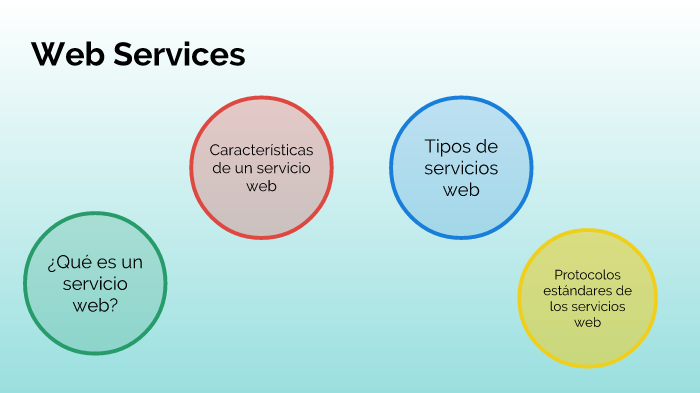 Web Services

¿Qué es un servicio web?

Características de un servicio web

Tipos de servicios web

Protocolos estándares de los servicios web